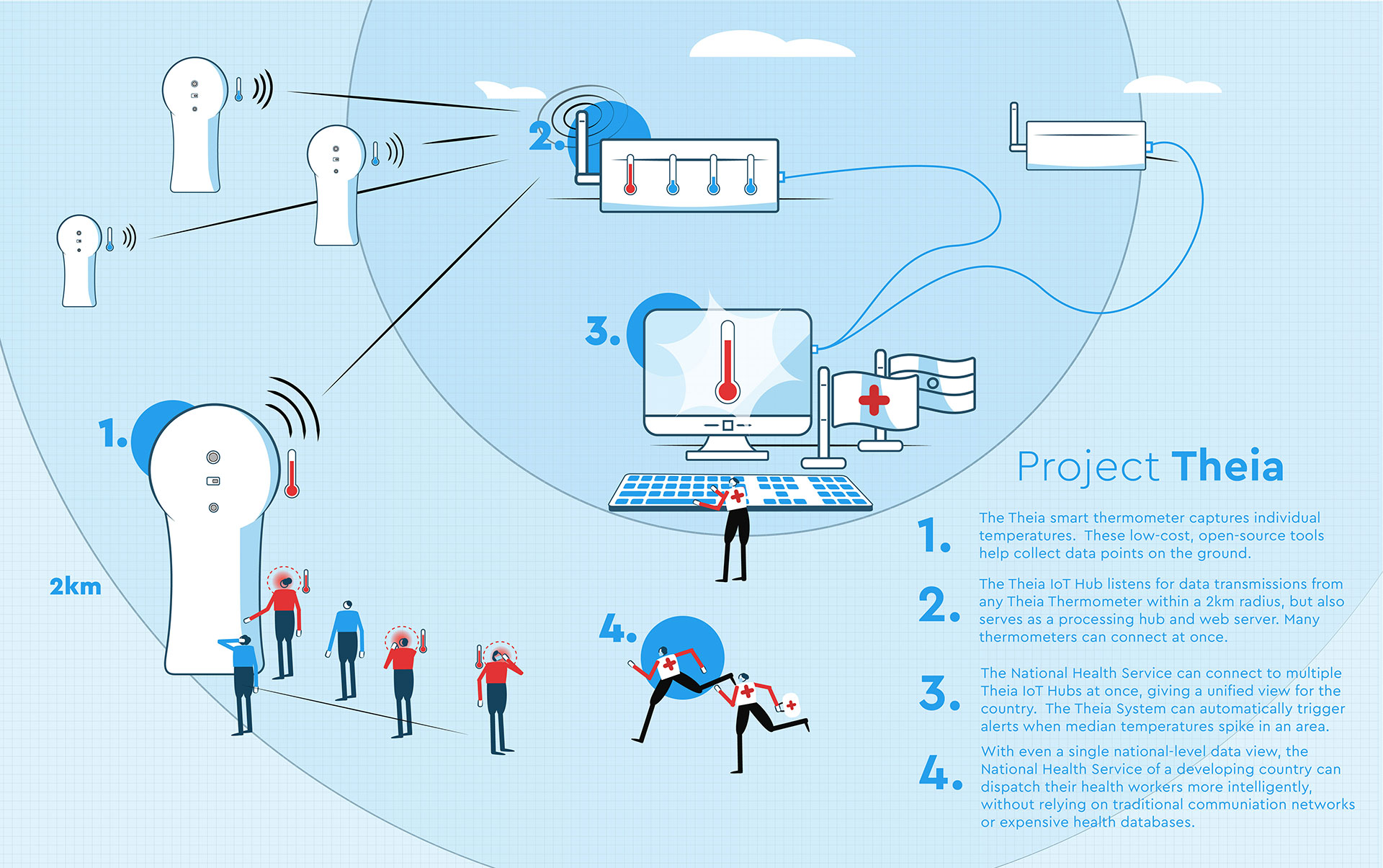 2.

3.

1.

2km

4.

Project Theia

1. The Theia smart thermometer captures individual temperatures. These low-cost, open-source tools help collect data points on the ground.

2. The Theia IoT Hub listens for data transmissions from any Theia Thermometer within a 2km radius, but also serves as a processing hub and web server. Many thermometers can connect at once.

3. The National Health Service can connect to multiple Theia IoT Hubs at once, giving a unified view for the country. The Theia System can automatically trigger alerts when median temperatures spike in an area.

4. With even a single national-level data view, the National Health Service of a developing country can dispatch their health workers more intelligently, without relying on traditional communiation networks or expensive health databases.